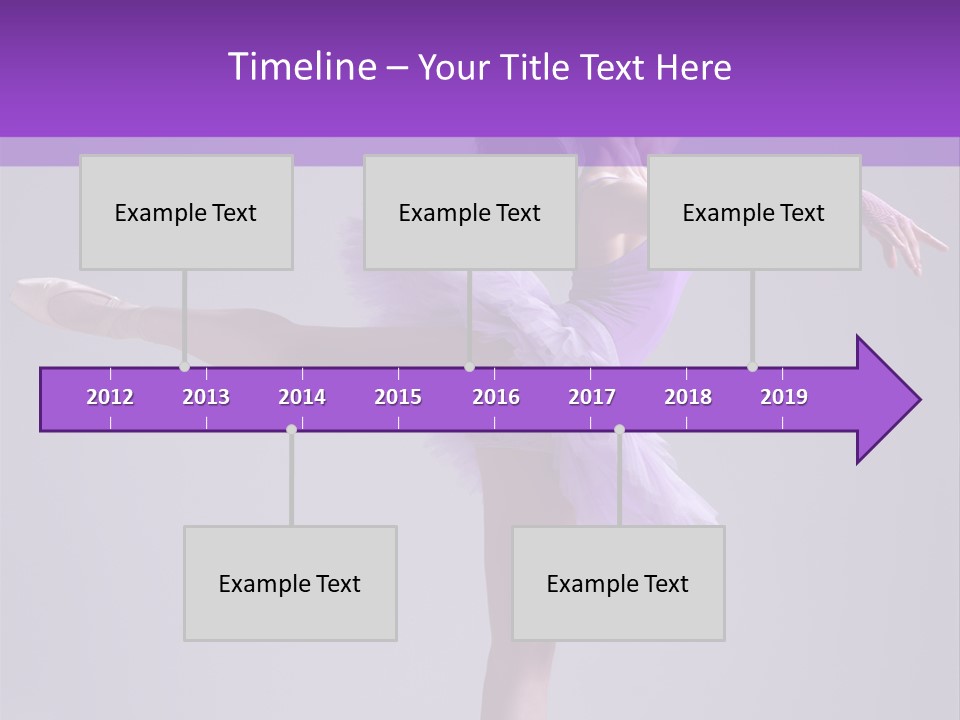 Timeline – Your Title Text Here

Example Text

Example Text

Example Text

2012 2013 2014 2015 2016 2017 2018 2019

Example Text

Example Text